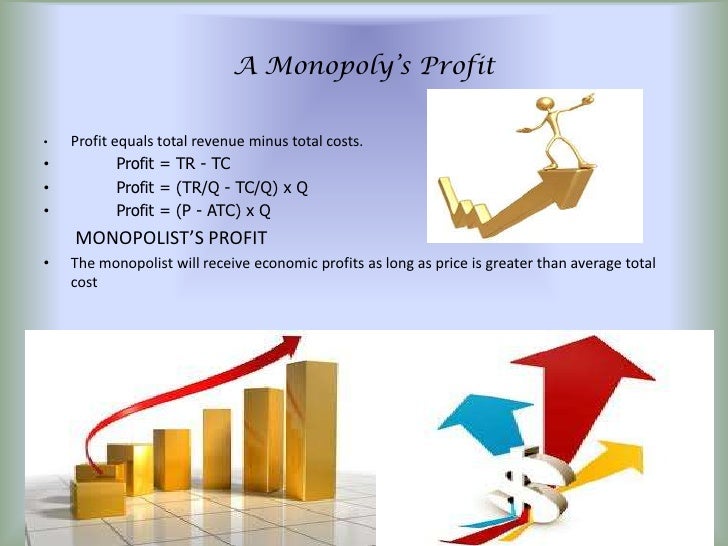 A Monopoly's Profit

• Profit equals total revenue minus total costs.
• Profit = TR - TC
• Profit = (TR/Q - TC/Q) x Q
• Profit = (P - ATC) x Q

MONOPOLIST'S PROFIT

• The monopolist will receive economic profits as long as price is greater than average total cost

$